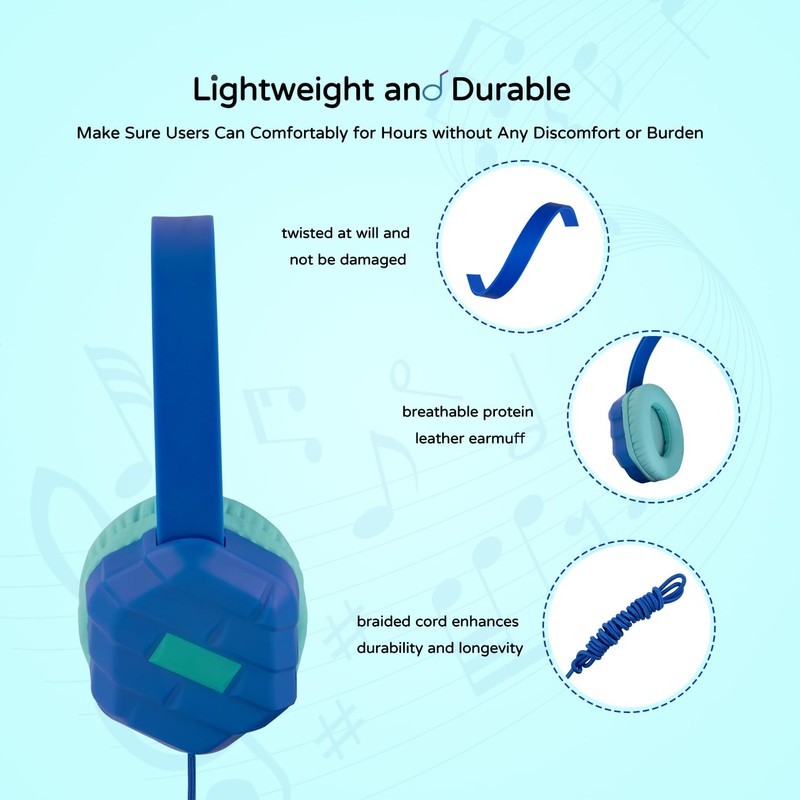 Lightweight and Durable

Make Sure Users Can Comfortably for Hours without Any Discomfort or Burden

twisted at will and not be damaged

breathable protein leather earmuff

braided cord enhances durability and longevity